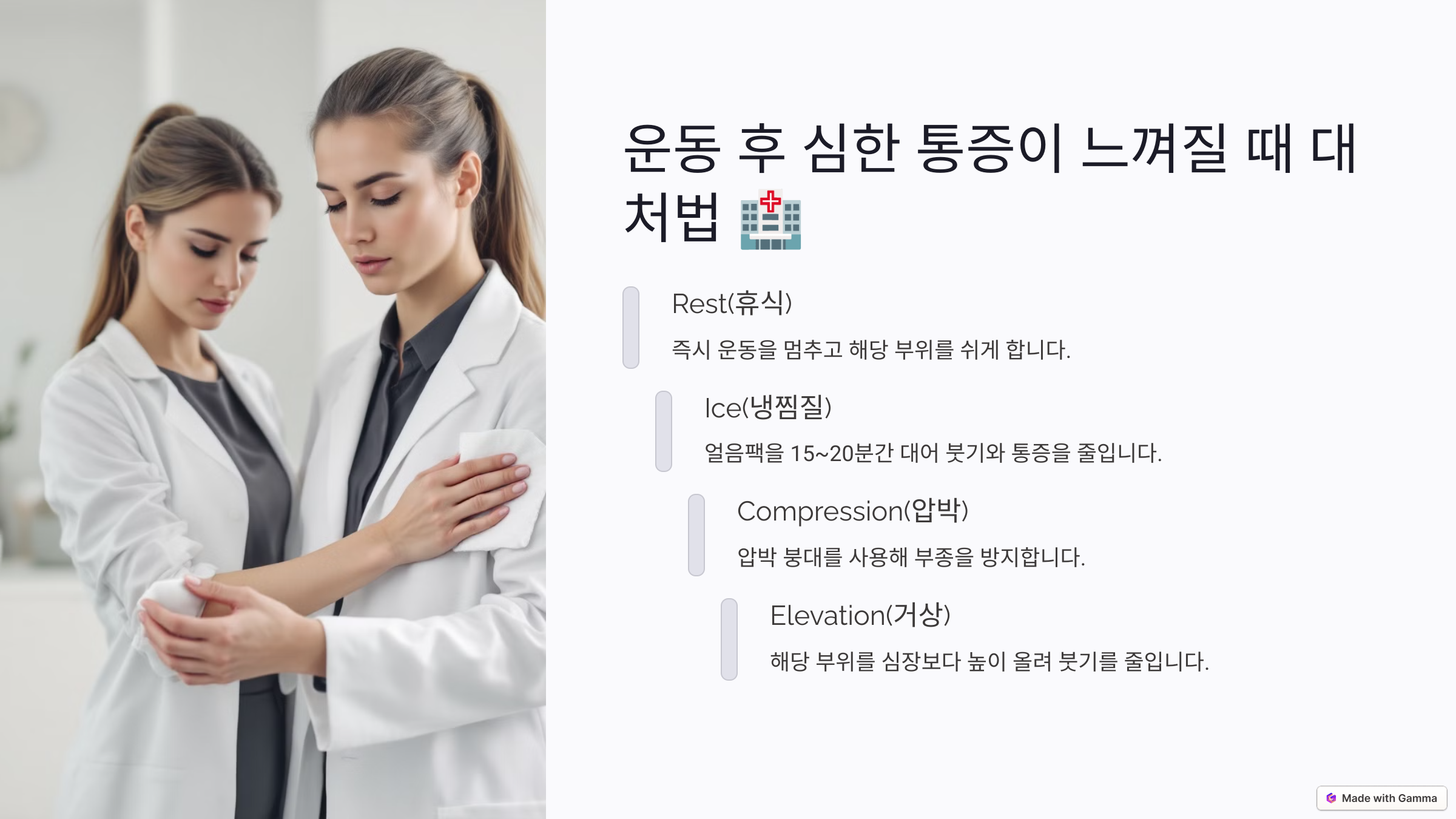 운동 후 심한 통증이 느껴질 때 대처법 🏥

Rest(휴식)

즉시 운동을 멈추고 해당 부위를 쉬게 합니다.

Ice(냉찜질)

얼음팩을 15~20분간 대어 붓기와 통증을 줄입니다.

Compression(압박)

압박 붕대를 사용해 부종을 방지합니다.

Elevation(거상)

해당 부위를 심장보다 높이 올려 붓기를 줄입니다.

Made with Gamma